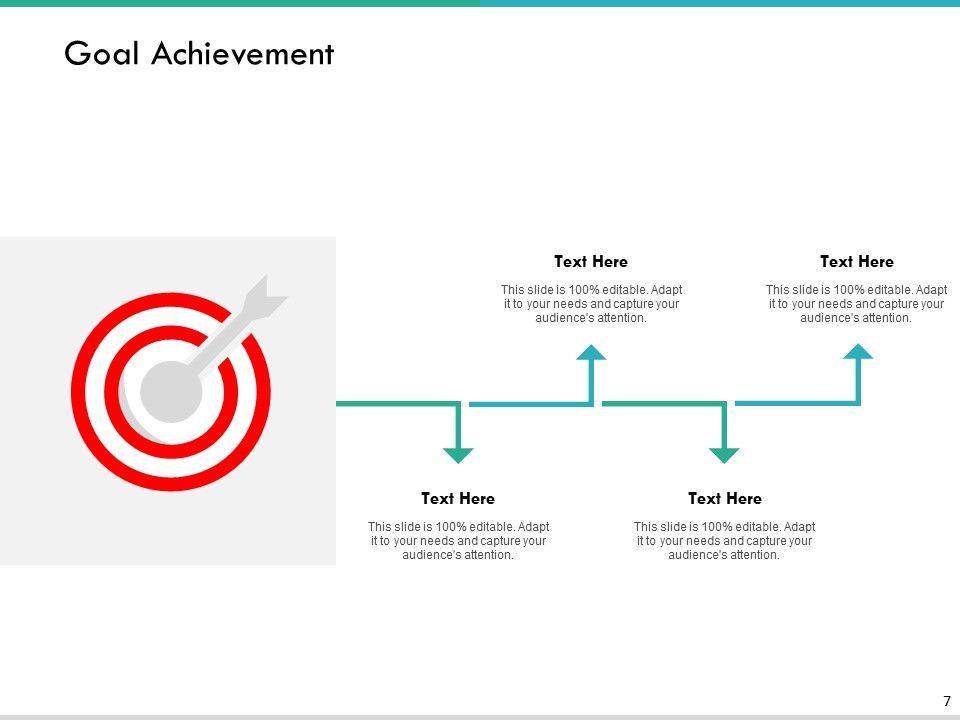 Goal Achievement

Text Here

This slide is 100% editable. Adapt it to your needs and capture your audience's attention.

Text Here

This slide is 100% editable. Adapt it to your needs and capture your audience's attention.

Text Here

This slide is 100% editable. Adapt it to your needs and capture your audience's attention.

Text Here

This slide is 100% editable. Adapt it to your needs and capture your audience's attention.

7